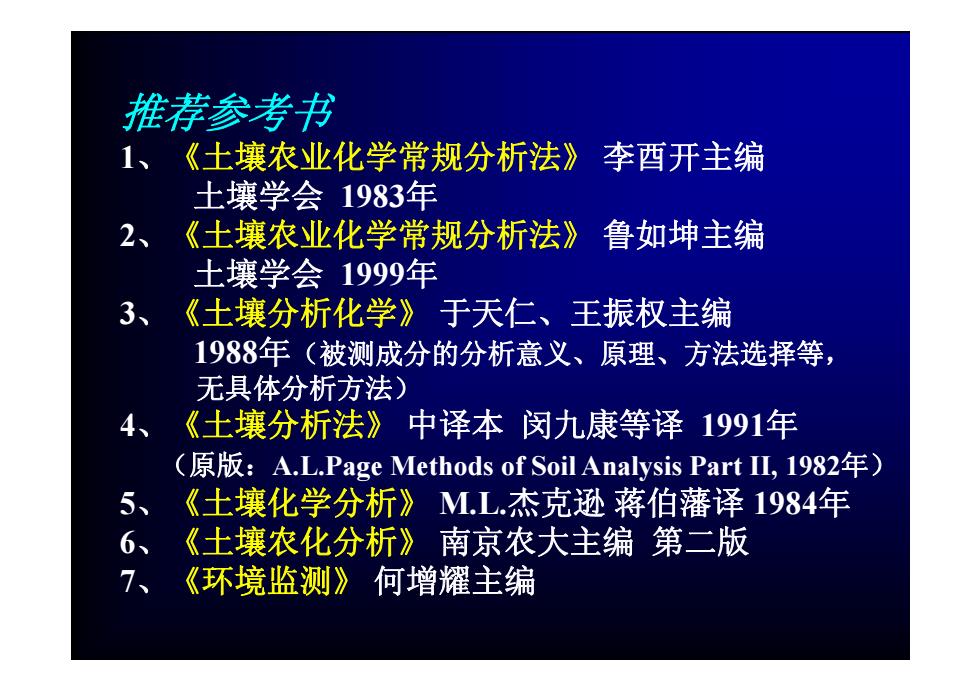 推荐参考书

1、《土壤农业化学常规分析法》 李酉开主编 土壤学会 1983年

2、《土壤农业化学常规分析法》 鲁如坤主编 土壤学会 1999年

3、《土壤分析化学》 于天仁、王振权主编 1988年（被测成分的分析意义、原理、方法选择等，无具体分析方法）

4、《土壤分析法》 中译本 闵九康等译 1991年 （原版：A.L.Page Methods of Soil Analysis Part II, 1982年）

5、《土壤化学分析》 M.L.杰克逊 蒋伯藩译 1984年

6、《土壤农化分析》 南京农大主编 第二版

7、《环境监测》 何增耀主编